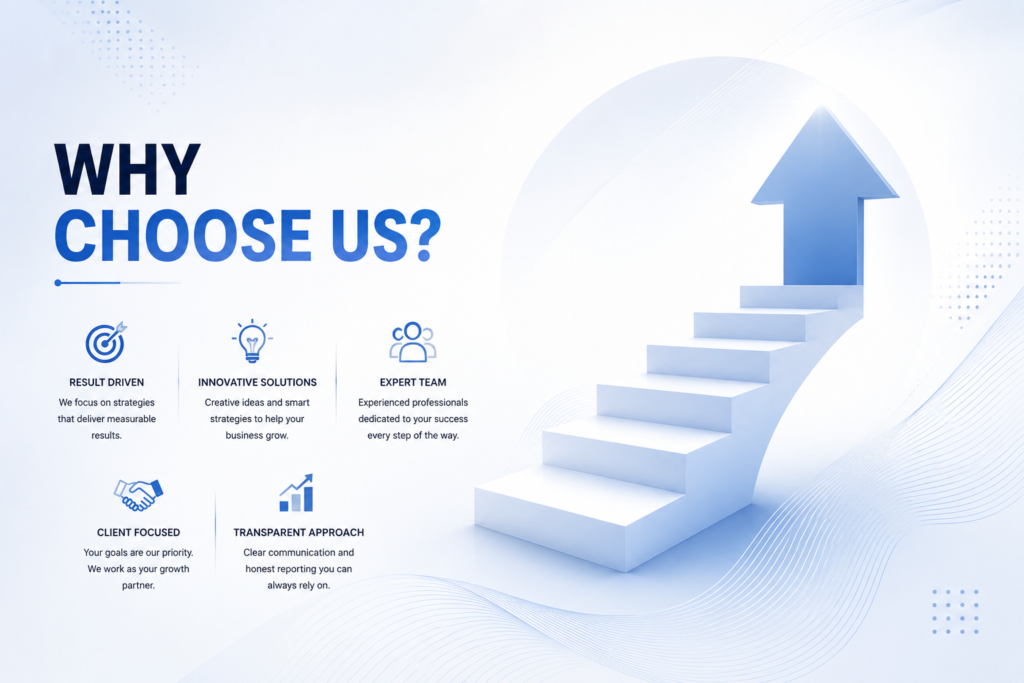 WHY
CHOOSE US?

RESULT DRIVEN
We focus on strategies that deliver measurable results.

INNOVATIVE SOLUTIONS
Creative ideas and smart strategies to help your business grow.

EXPERT TEAM
Experienced professionals dedicated to your success every step of the way.

CLIENT FOCUSED
Your goals are our priority. We work as your growth partner.

TRANSPARENT APPROACH
Clear communication and honest reporting you can always rely on.